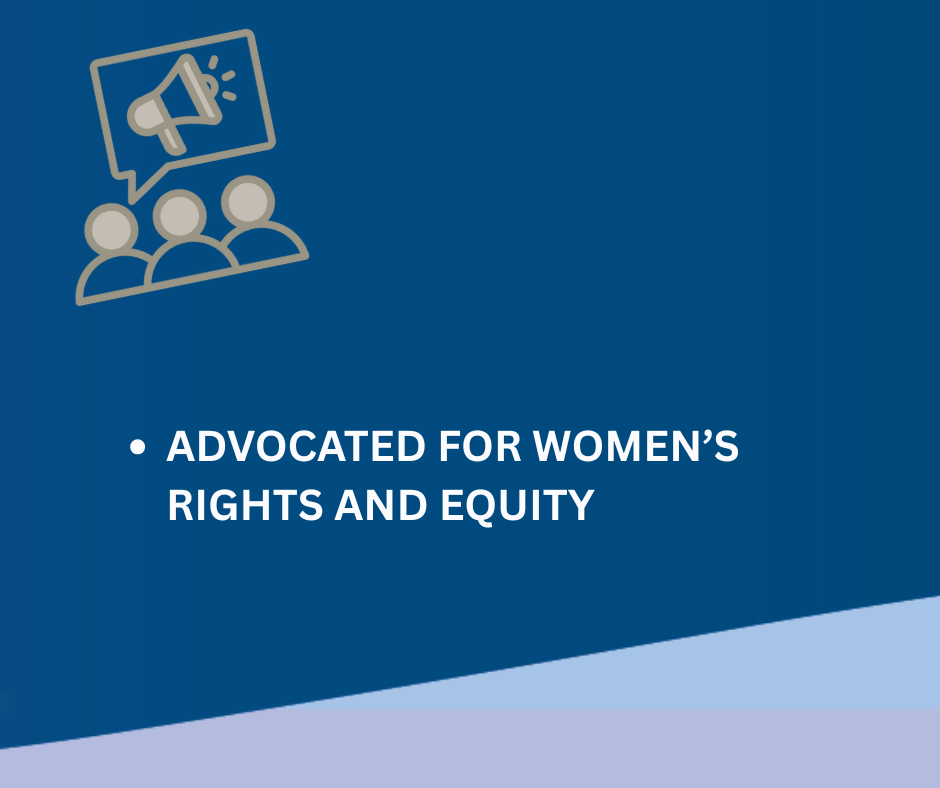 • ADVOCATED FOR WOMEN’S RIGHTS AND EQUITY